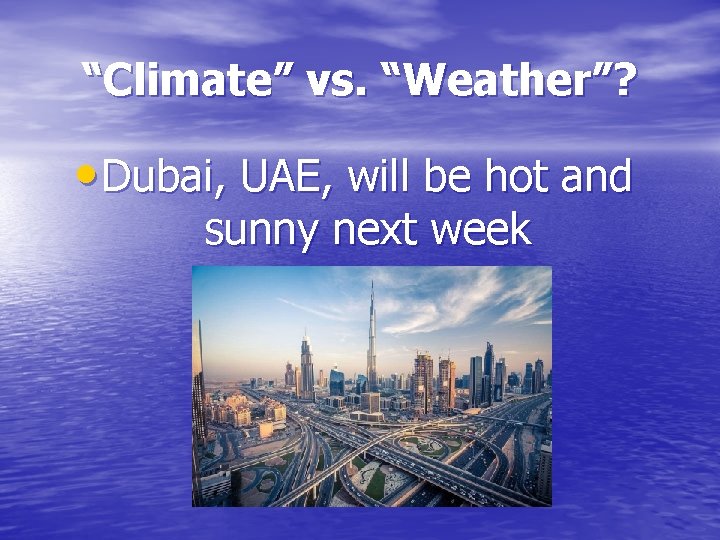 “Climate” vs. “Weather”?

• Dubai, UAE, will be hot and sunny next week